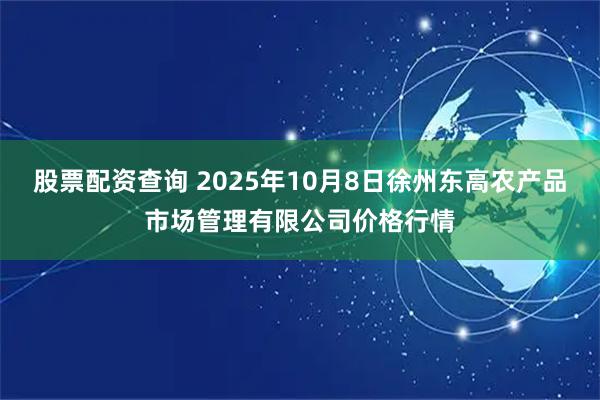 股票配资查询 2025年10月8日徐州东高农产品市场管理有限公司价格行情